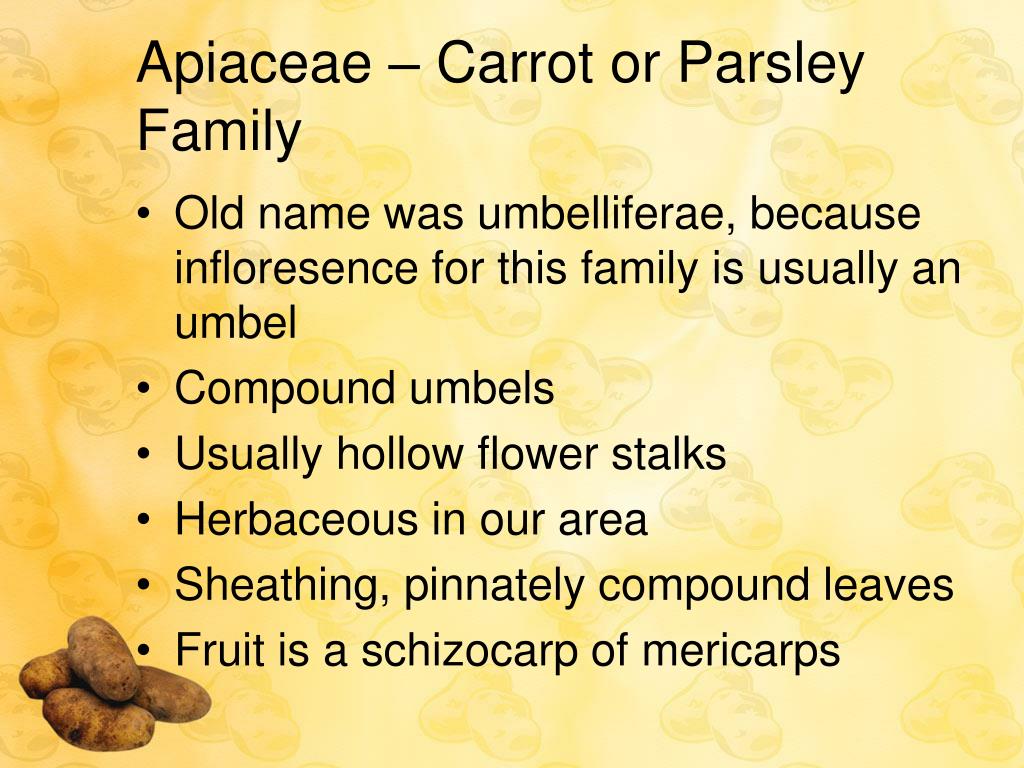 Apiaceae – Carrot or Parsley Family

• Old name was umbelliferae, because infloresence for this family is usually an umbel
• Compound umbels
• Usually hollow flower stalks
• Herbaceous in our area
• Sheathing, pinnately compound leaves
• Fruit is a schizocarp of mericarps